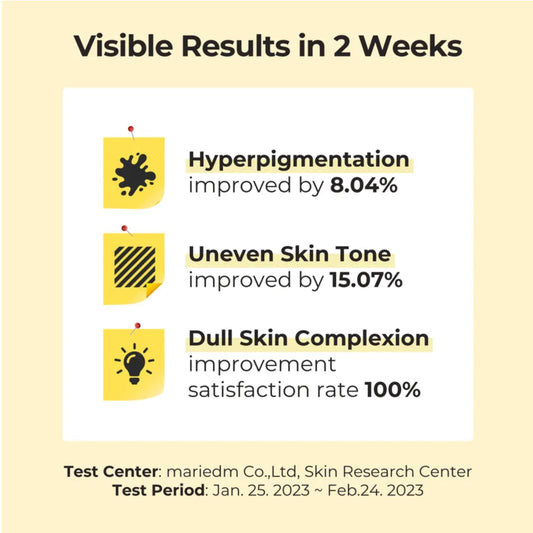 Visible Results in 2 Weeks

Hyperpigmentation
improved by 8.04%

Uneven Skin Tone
improved by 15.07%

Dull Skin Complexion
improvement
satisfaction rate 100%

Test Center: mariedm Co.,Ltd, Skin Research Center
Test Period: Jan. 25. 2023 ~ Feb.24. 2023